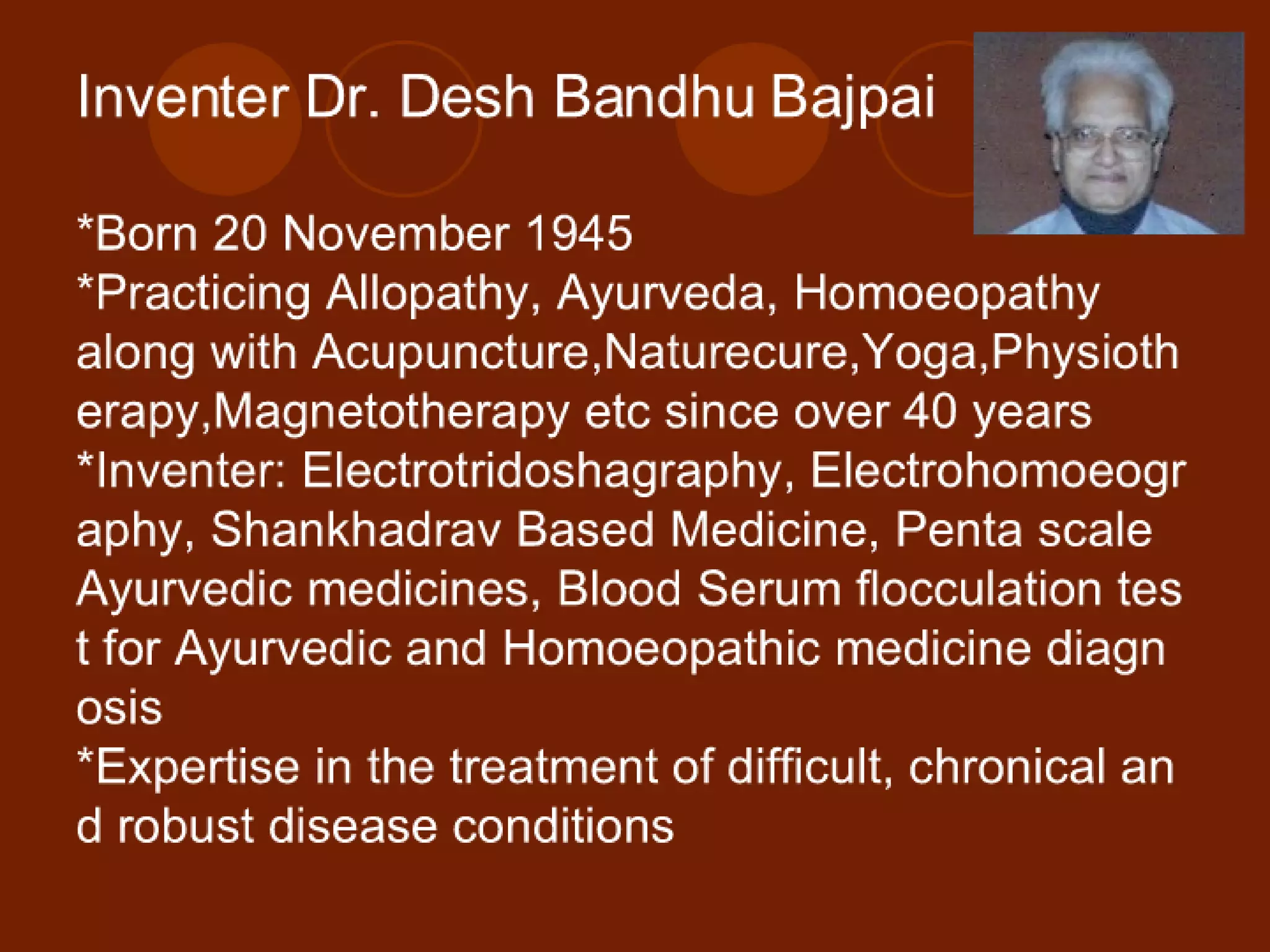 Inventer Dr. Desh Bandhu Bajpai

*Born 20 November 1945
*Practicing Allopathy, Ayurveda, Homoeopathy along with Acupuncture,Naturecure,Yoga,Physiotherapy,Magnetotherapy etc since over 40 years
*Inventer: Electrotridoshagraphy, Electrohomoeography, Shankhadrav Based Medicine, Penta scale Ayurvedic medicines, Blood Serum flocculation test for Ayurvedic and Homoeopathic medicine diagnosis
*Expertise in the treatment of difficult, chronical and robust disease conditions